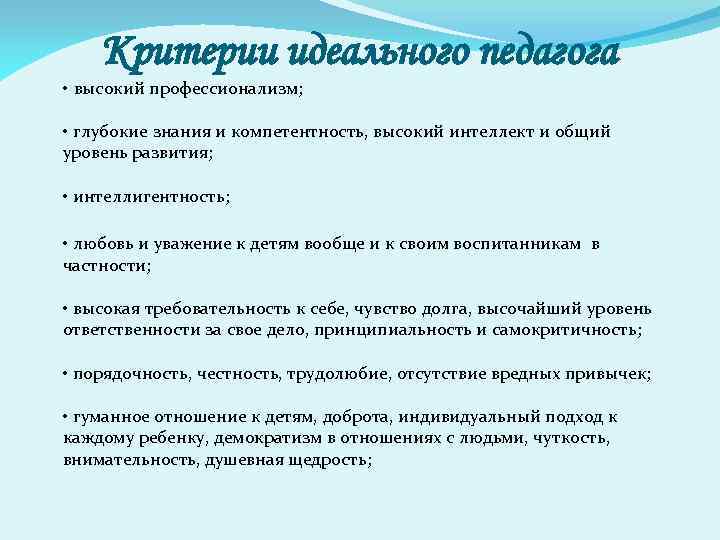 Критерии идеального педагога

• высокий профессионализм;

• глубокие знания и компетентность, высокий интеллект и общий уровень развития;

• интеллигентность;

• любовь и уважение к детям вообще и к своим воспитанникам в частности;

• высокая требовательность к себе, чувство долга, высочайший уровень ответственности за свое дело, принципиальность и самокритичность;

• порядочность, честность, трудолюбие, отсутствие вредных привычек;

• гуманное отношение к детям, доброта, индивидуальный подход к каждому ребенку, демократизм в отношениях с людьми, чуткость, внимательность, душевная щедрость;